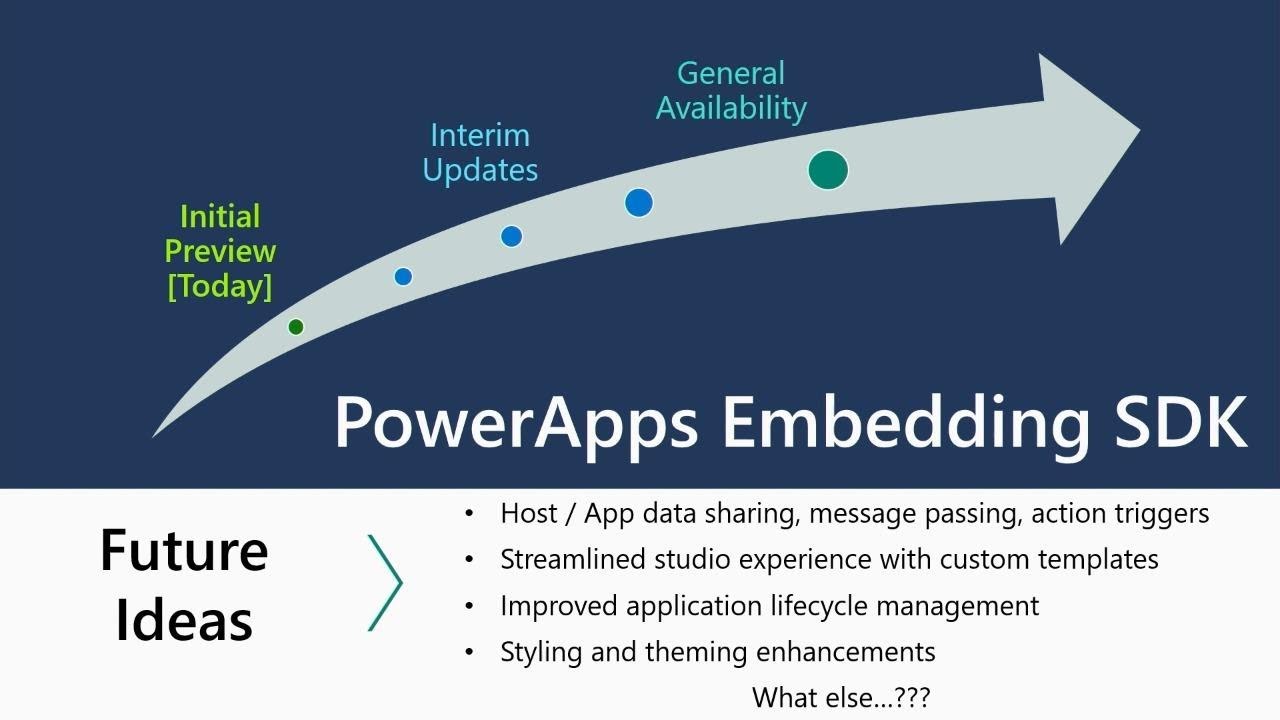 Initial Preview [Today]

Interim Updates

General Availability

PowerApps Embedding SDK

Future Ideas

• Host / App data sharing, message passing, action triggers
• Streamlined studio experience with custom templates
• Improved application lifecycle management
• Styling and theming enhancements

What else...???